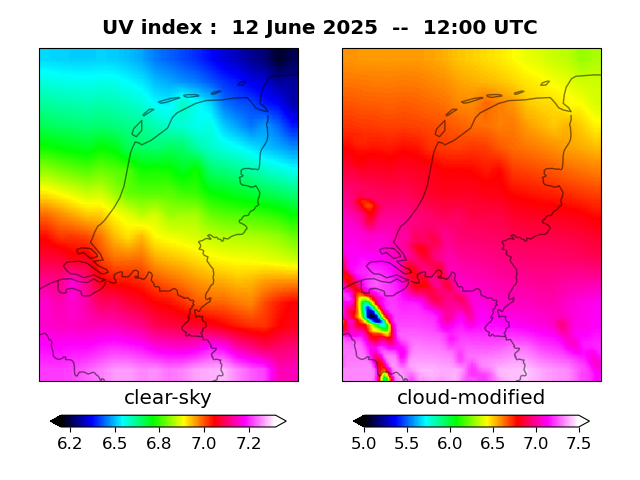 UV index : 12 June 2025 -- 12:00 UTC

clear-sky

6.2 6.5 6.8 7.0 7.2

cloud-modified

5.0 5.5 6.0 6.5 7.0 7.5